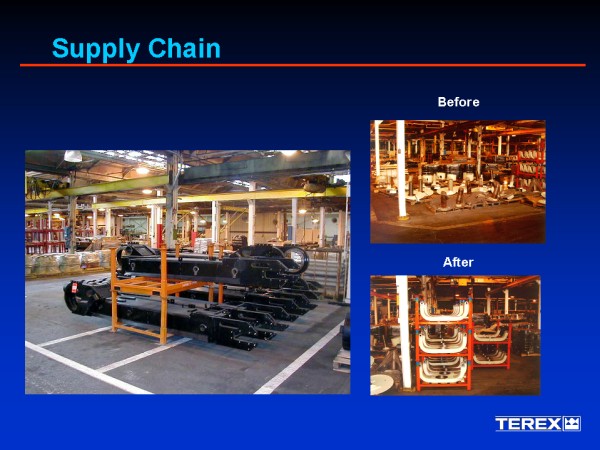 Supply Chain

Before

After

TEREX